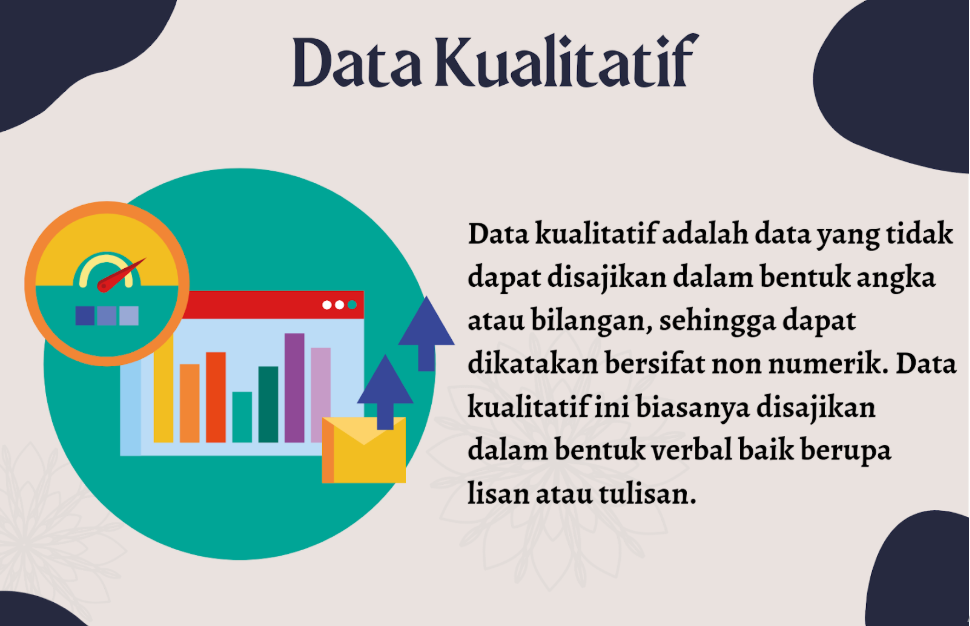 Data Kualitatif

Data kualitatif adalah data yang tidak dapat disajikan dalam bentuk angka atau bilangan, sehingga dapat dikatakan bersifat non numerik. Data kualitatif ini biasanya disajikan dalam bentuk verbal baik berupa lisan atau tulisan.